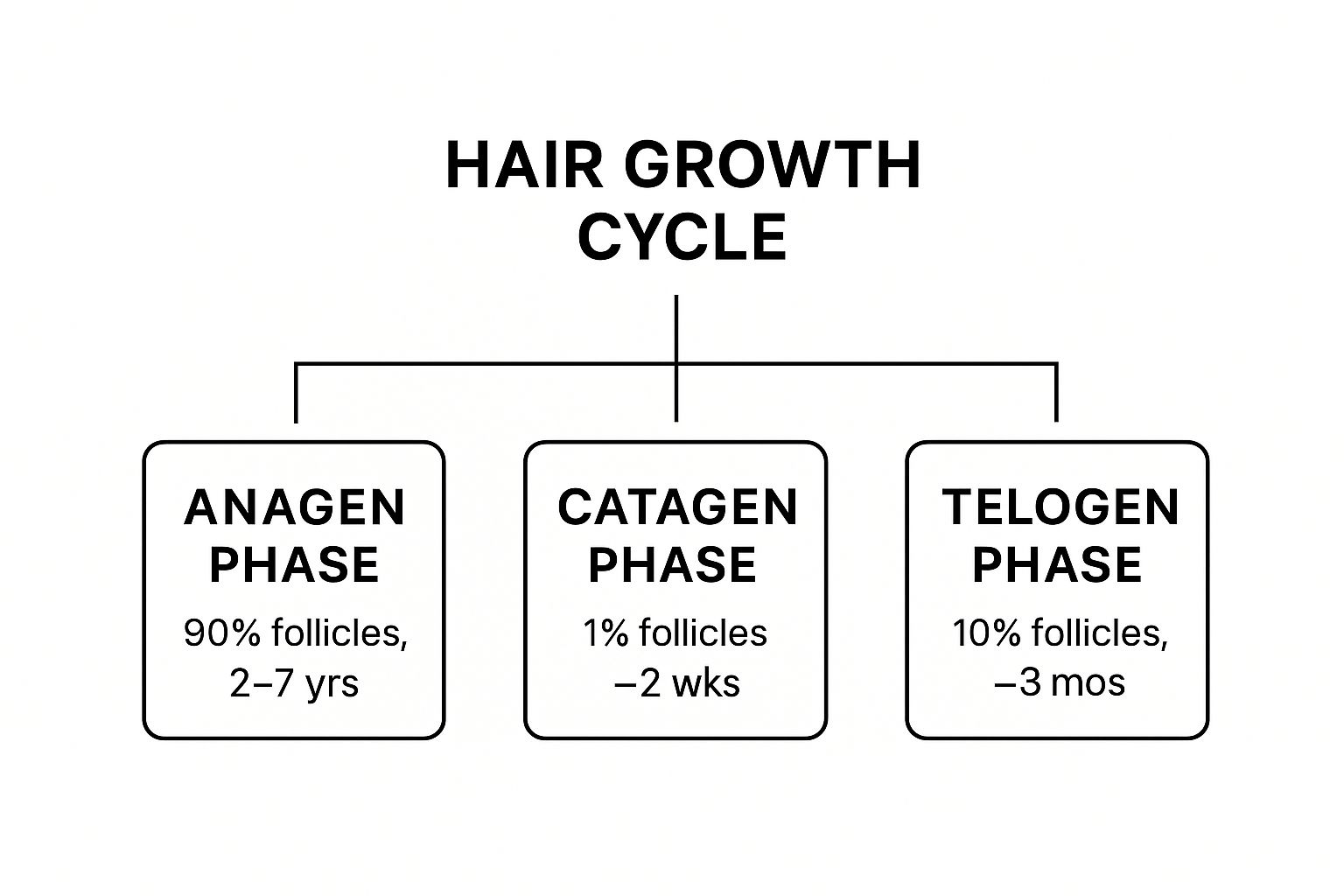 HAIR GROWTH CYCLE

ANAGEN PHASE

90% follicles, 2–7 yrs

CATAGEN PHASE

1% follicles –2 wks

TELOGEN PHASE

10% follicles, –3 mos